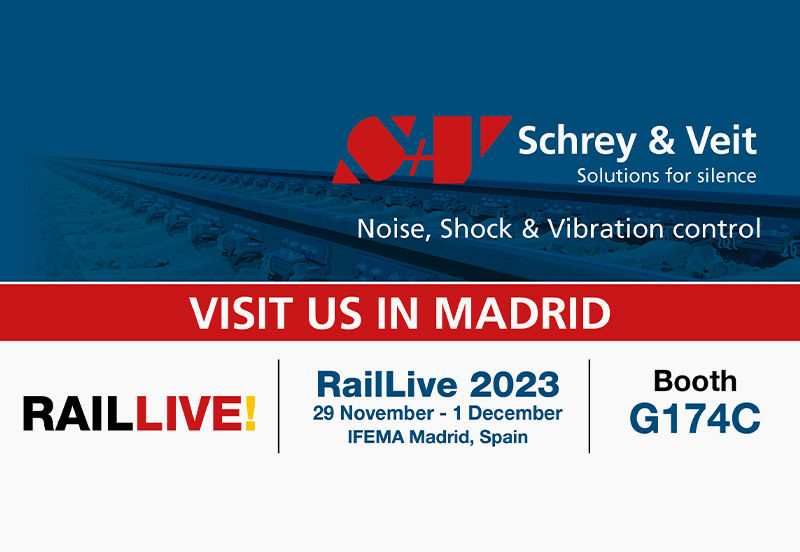 S+V Schrey & Veit
Solutions for silence

Noise, Shock & Vibration control

VISIT US IN MADRID

RAILLIVE!

RailLive 2023
29 November - 1 December
IFEMA Madrid, Spain

Booth
G174C